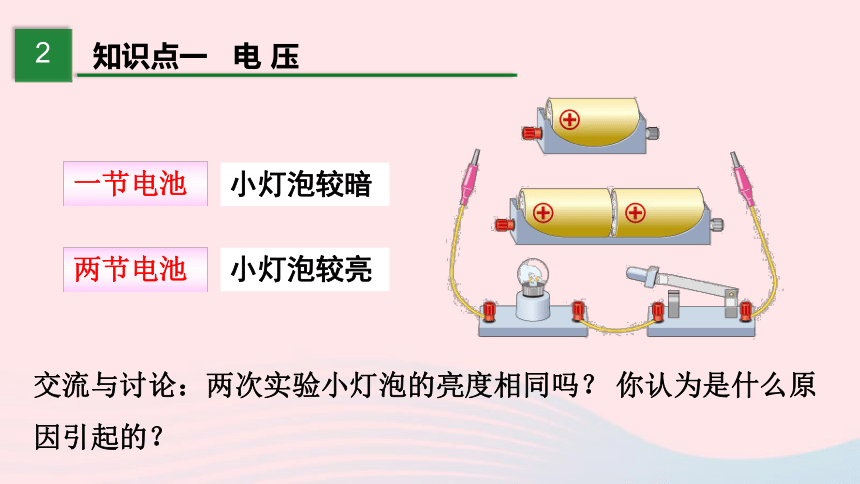 2 知识点一 电 压

一节电池 小灯泡较暗

两节电池 小灯泡较亮

交流与讨论：两次实验小灯泡的亮度相同吗？ 你认为是什么原因引起的？